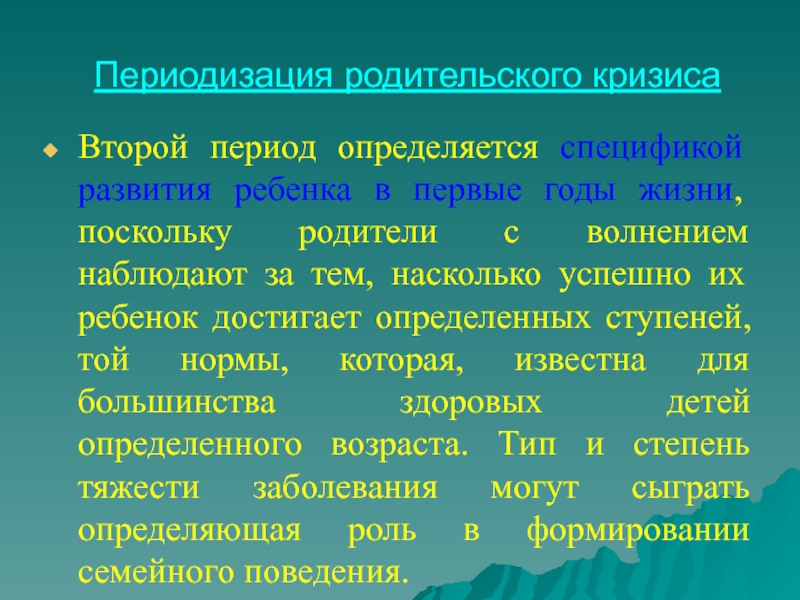 Периодизация родительского кризиса

Второй период определяется спецификой развития ребенка в первые годы жизни, поскольку родители с волнением наблюдают за тем, насколько успешно их ребенок достигает определенных ступеней, той нормы, которая, известна для большинства здоровых детей определенного возраста. Тип и степень тяжести заболевания могут сыграть определяющая роль в формировании семейного поведения.